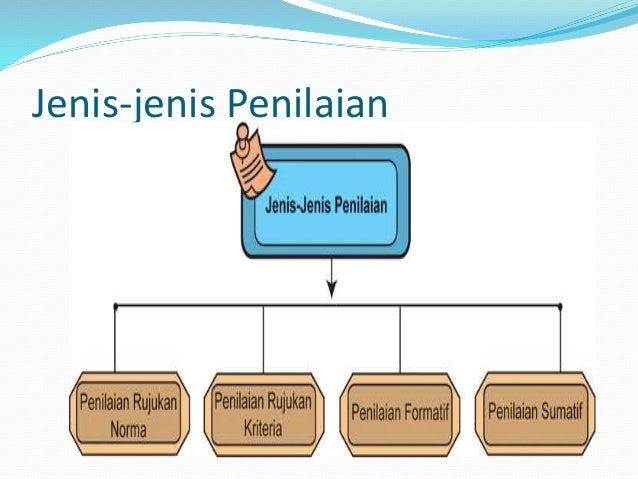 Jenis-jenis Penilaian

Jenis-Jenis Penilaian

Penilaian Rujukan Norma

Penilaian Rujukan Kriteria

Penilaian Formatif

Penilaian Sumatif